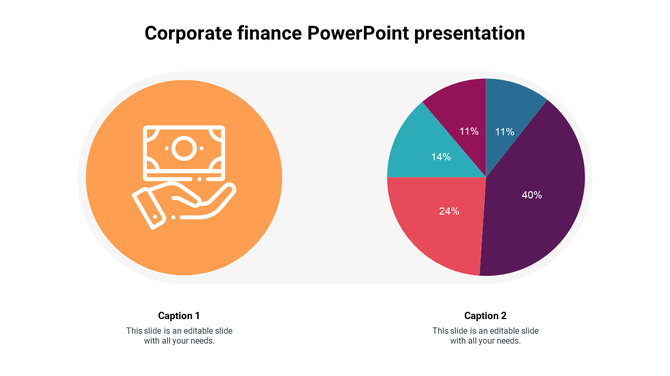 Corporate finance PowerPoint presentation

11%

11%

14%

40%

24%

Caption 1

This slide is an editable slide with all your needs.

Caption 2

This slide is an editable slide with all your needs.